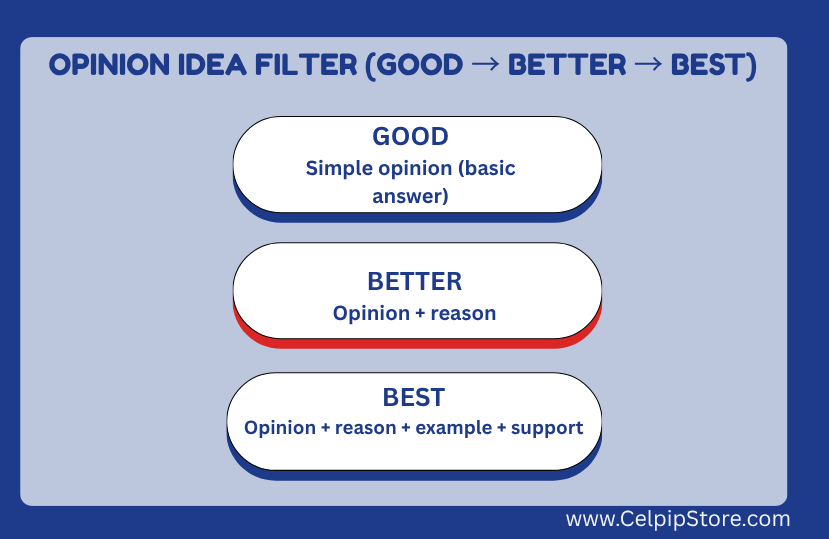 OPINION IDEA FILTER (GOOD → BETTER → BEST)

GOOD
Simple opinion (basic answer)

BETTER
Opinion + reason

BEST
Opinion + reason + example + support

www.CelpipStore.com